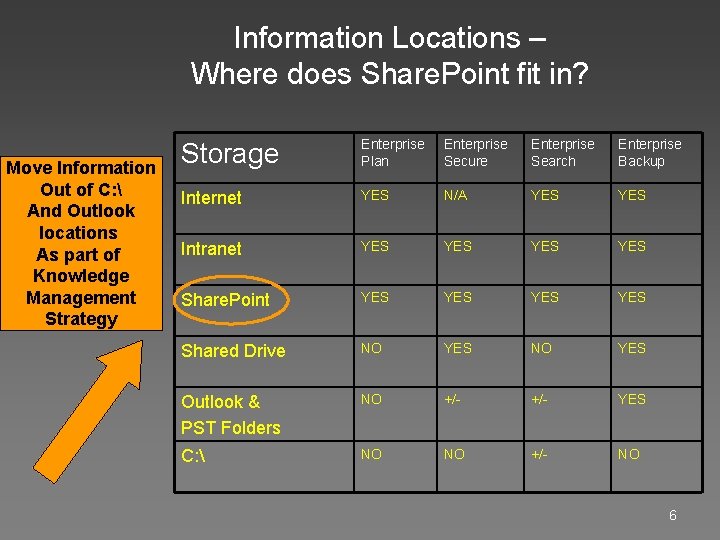 Information Locations –
Where does SharePoint fit in?

Move Information Out of C:\ And Outlook locations As part of Knowledge Management Strategy

| Storage | Enterprise Plan | Enterprise Secure | Enterprise Search | Enterprise Backup |
|---|---|---|---|---|
| Internet | YES | N/A | YES | YES |
| Intranet | YES | YES | YES | YES |
| SharePoint | YES | YES | YES | YES |
| Shared Drive | NO | YES | NO | YES |
| Outlook & PST Folders | NO | +/- | +/- | YES |
| C:\ | NO | NO | +/- | NO |

6